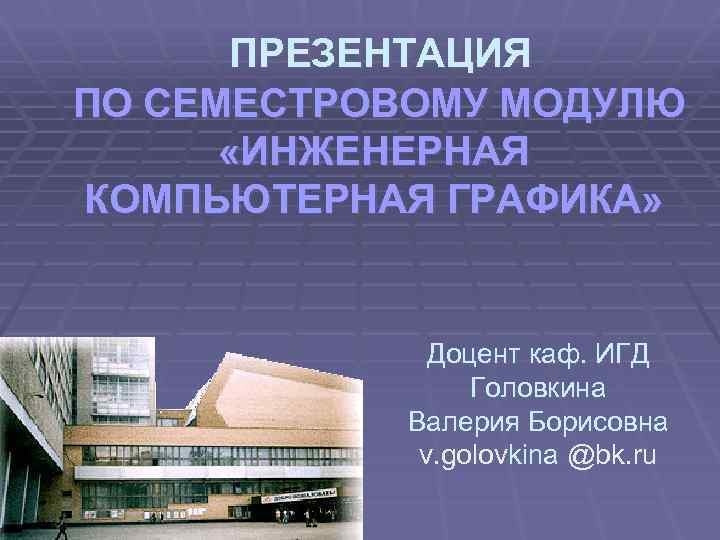 ПРЕЗЕНТАЦИЯ
ПО СЕМЕСТРОВОМУ МОДУЛЮ «ИНЖЕНЕРНАЯ КОМПЬЮТЕРНАЯ ГРАФИКА»

Доцент каф. ИГД
Головкина
Валерия Борисовна
v.golovkina @bk.ru